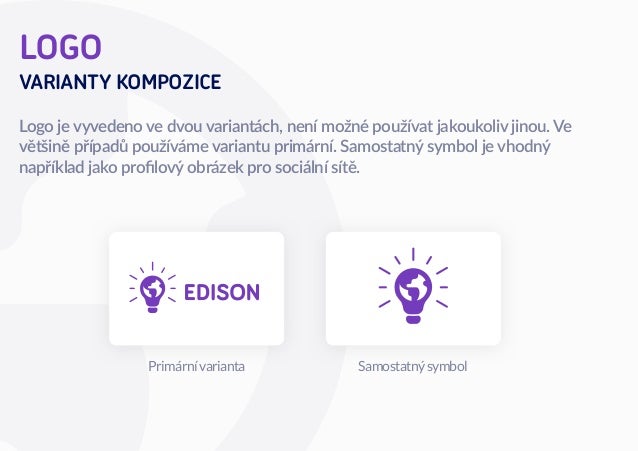 LOGO
VARIANTY KOMPOZICE

Logo je vyvedeno ve dvou variantách, není možné používat jakoukoliv jinou. Ve většině případů používáme variantu primární. Samostatný symbol je vhodný například jako profilový obrázek pro sociální sítě.

EDISON

Primární varianta

Samostatný symbol